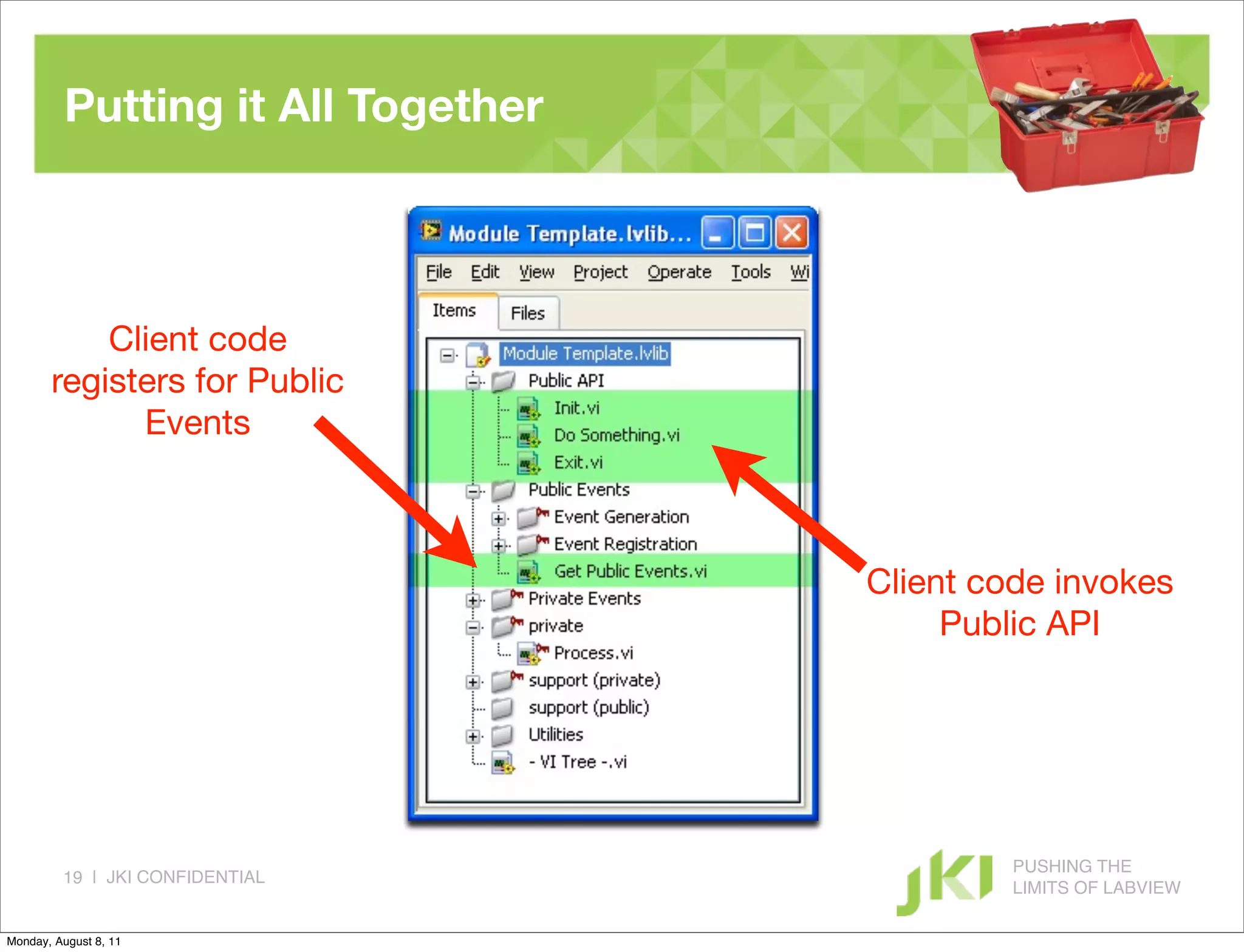 Putting it All Together

Client code registers for Public Events

Module Template.lvlib...

File Edit View Project Operate Tools Wi

Items Files

Module Template.lvlib
Public API
Init.vi
Do Something.vi
Exit.vi
Public Events
Event Generation
Event Registration
Get Public Events.vi
Private Events
private
Process.vi
support (private)
support (public)
Utilities
- VI Tree -.vi

Client code invokes Public API

19 | JKI CONFIDENTIAL

JKI PUSHING THE LIMITS OF LABVIEW

Monday, August 8, 11